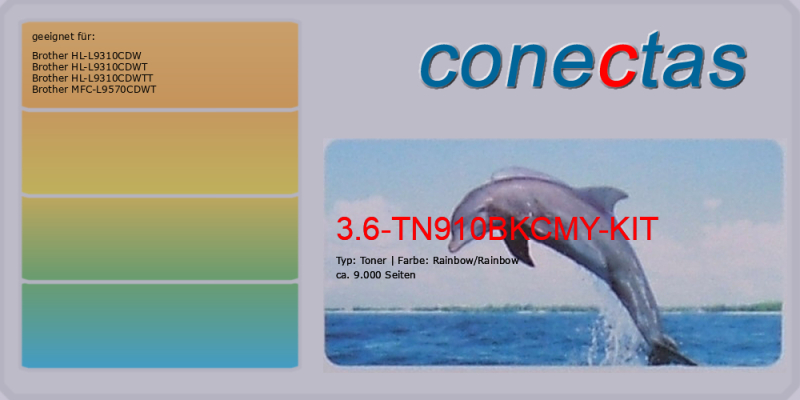 geeignet für:

Brother HL-L9310CDW
Brother HL-L9310CDWT
Brother HL-L9310CDWTT
Brother MFC-L9570CDWT

conectas

3.6-TN910BKCMY-KIT

Typ: Toner | Farbe: Rainbow/Rainbow
ca. 9.000 Seiten